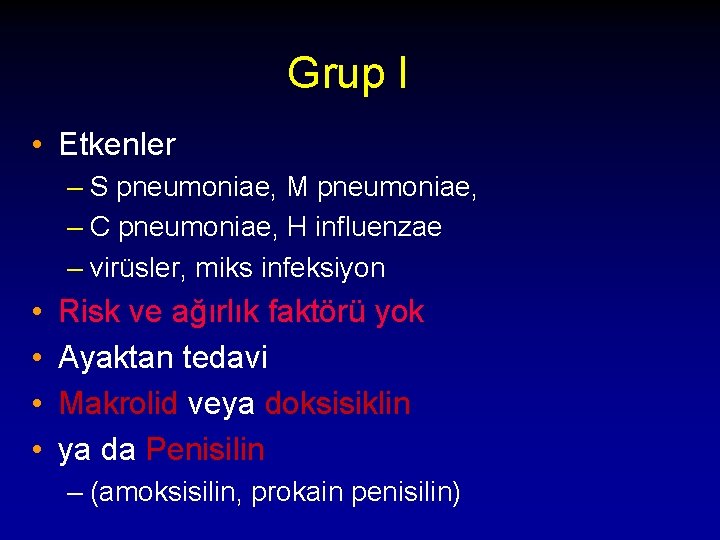 Grup I

• Etkenler
– S pneumoniae, M pneumoniae,
– C pneumoniae, H influenzae
– virüsler, miks infeksiyon
• Risk ve ağırlık faktörü yok
• Ayaktan tedavi
• Makrolid veya doksisiklin
• ya da Penisilin
– (amoksisilin, prokain penisilin)